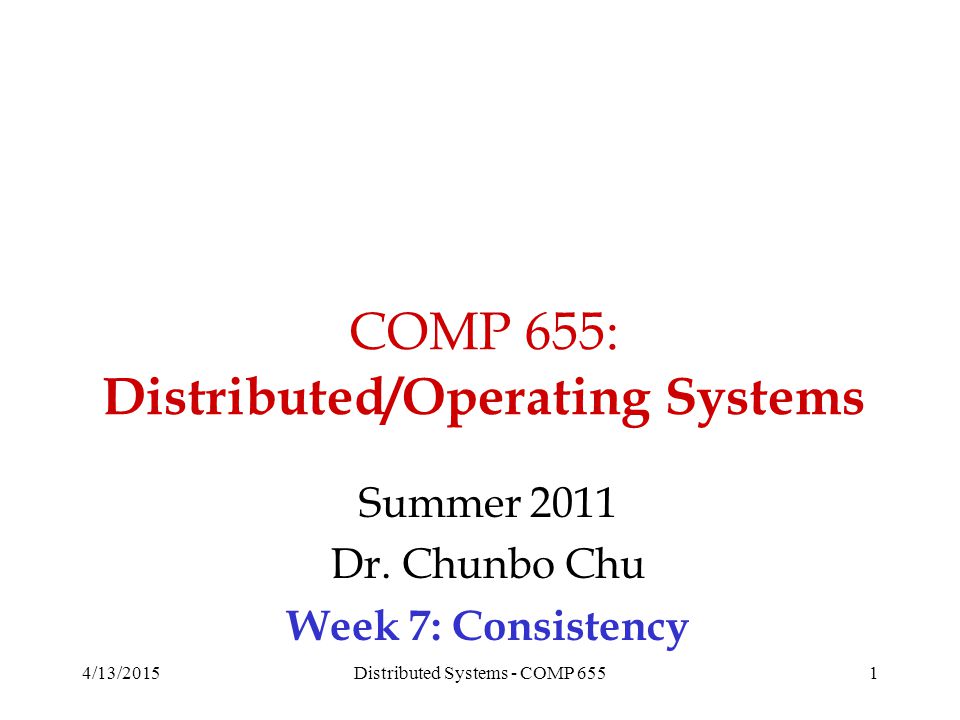 COMP 655:
Distributed/Operating Systems

Summer 2011
Dr. Chunbo Chu
Week 7: Consistency

4/13/2015 Distributed Systems - COMP 655 1